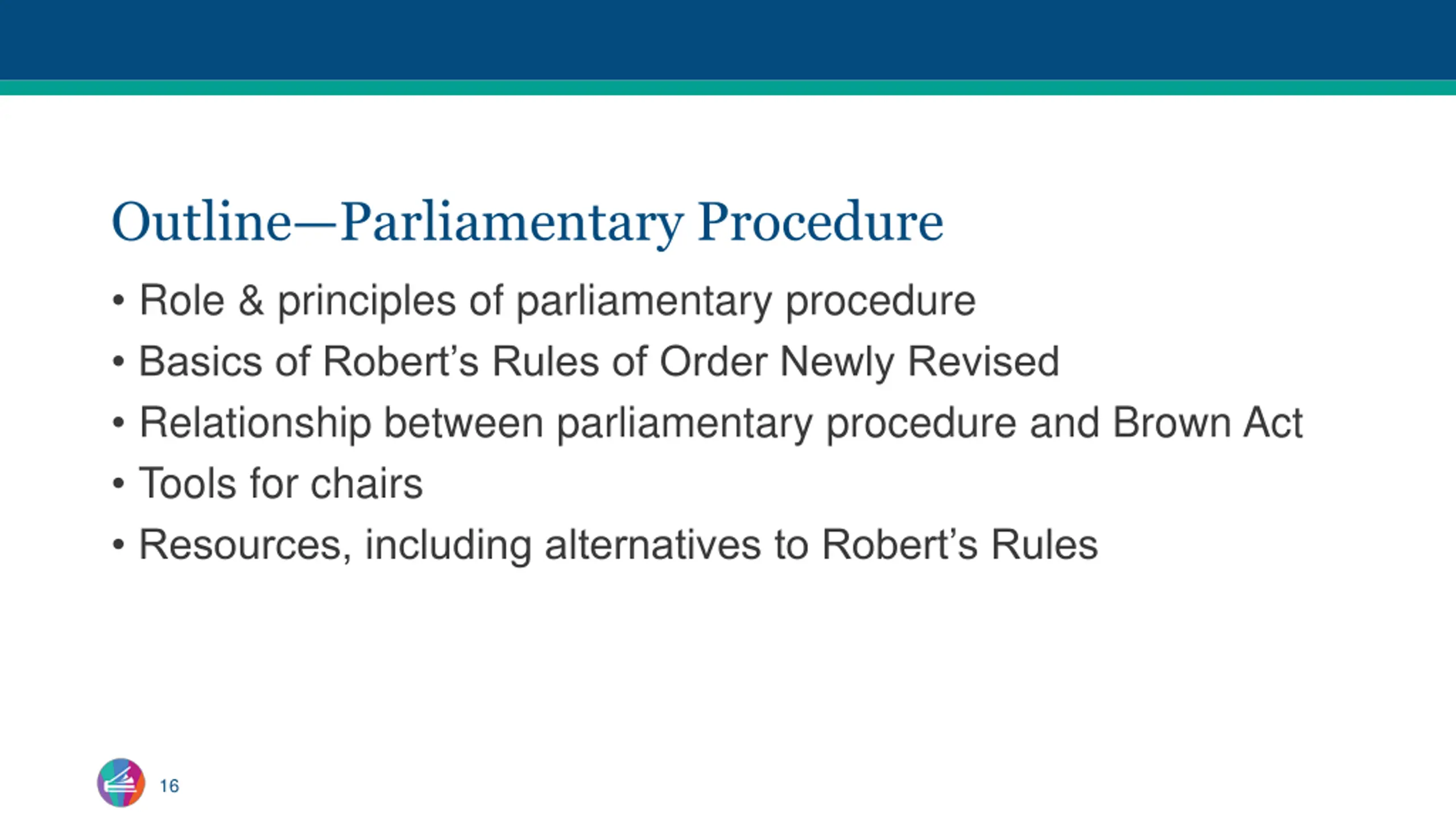 Outline—Parliamentary Procedure

• Role & principles of parliamentary procedure
• Basics of Robert’s Rules of Order Newly Revised
• Relationship between parliamentary procedure and Brown Act
• Tools for chairs
• Resources, including alternatives to Robert’s Rules

16